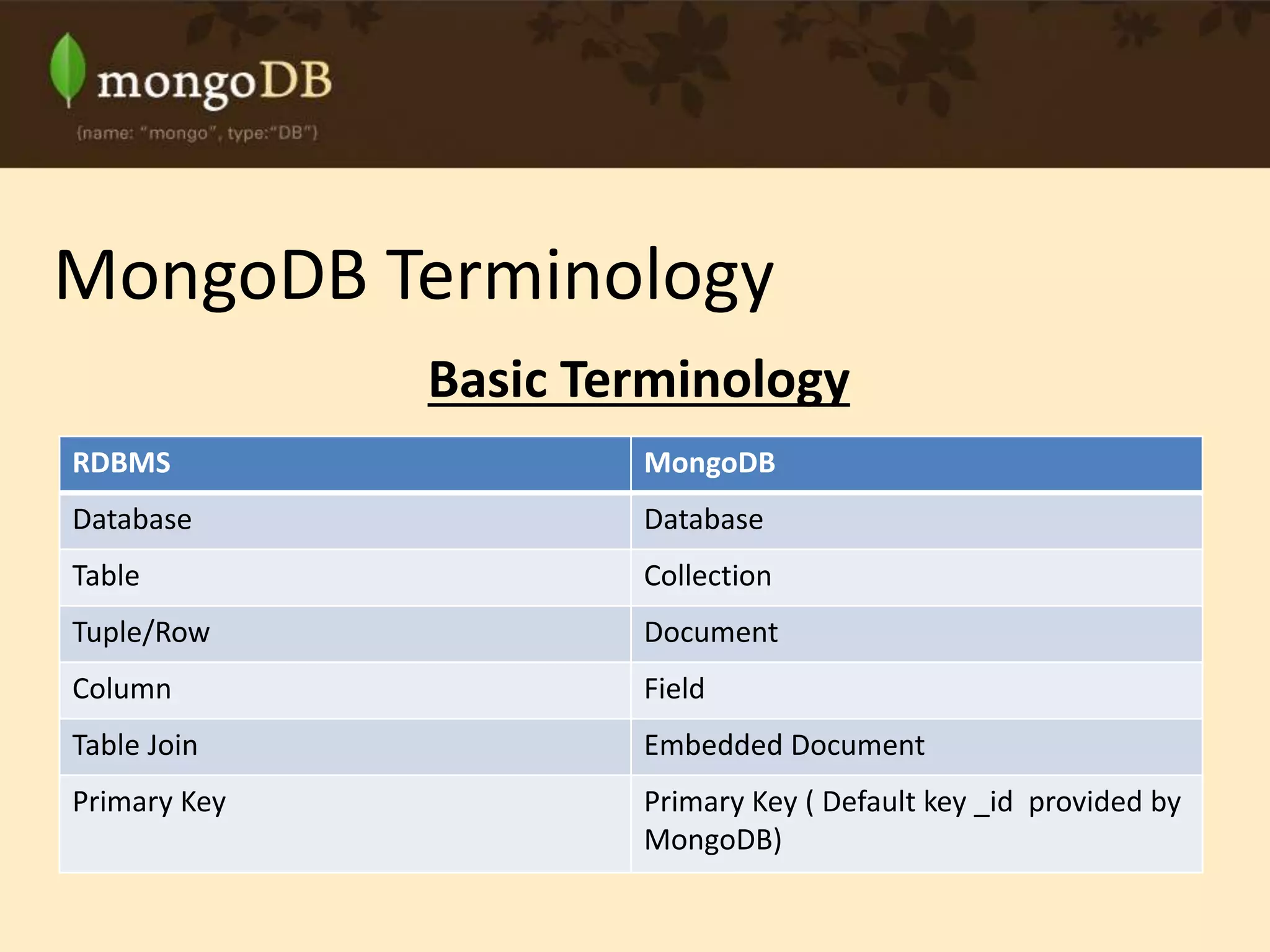 mongoDB
{name: "mongo", type:"DB"}

MongoDB Terminology

Basic Terminology

| RDBMS | MongoDB |
|---|---|
| Database | Database |
| Table | Collection |
| Tuple/Row | Document |
| Column | Field |
| Table Join | Embedded Document |
| Primary Key | Primary Key ( Default key _id provided by MongoDB) |